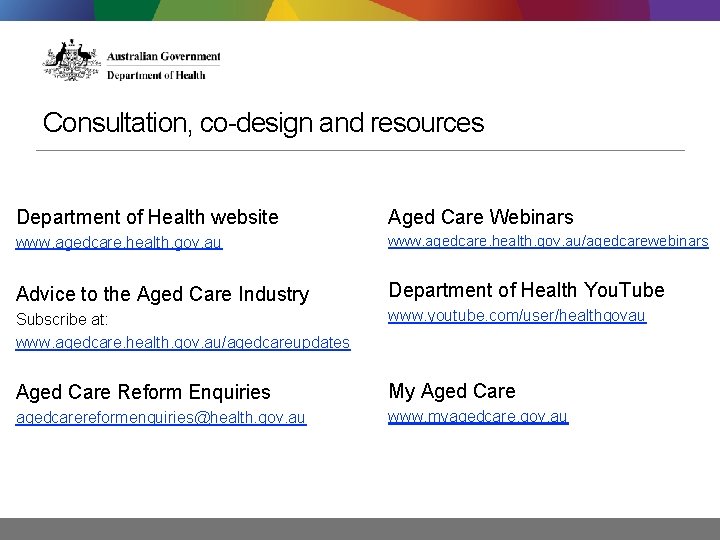 Australian Government
Department of Health

Consultation, co-design and resources

Department of Health website
www.agedcare.health.gov.au

Advice to the Aged Care Industry
Subscribe at:
www.agedcare.health.gov.au/agedcareupdates

Aged Care Reform Enquiries
agedcarereformenquiries@health.gov.au

Aged Care Webinars
www.agedcare.health.gov.au/agedcarewebinars

Department of Health YouTube
www.youtube.com/user/healthgovau

My Aged Care
www.myagedcare.gov.au